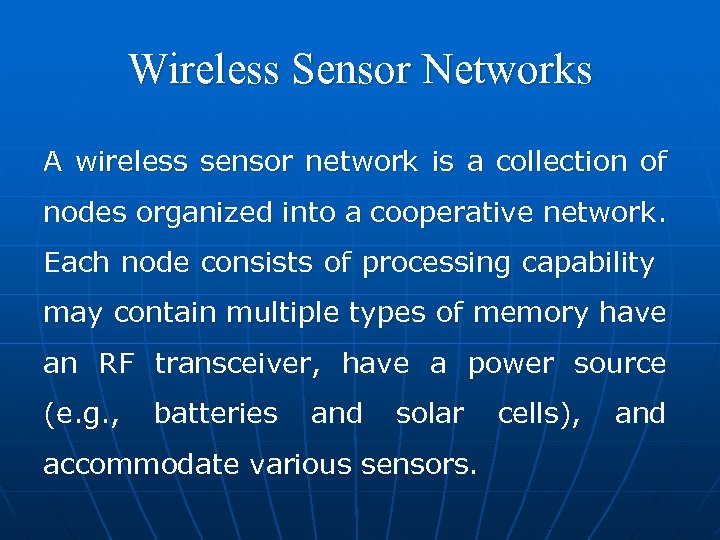 Wireless Sensor Networks

A wireless sensor network is a collection of nodes organized into a cooperative network. Each node consists of processing capability may contain multiple types of memory have an RF transceiver, have a power source (e.g., batteries and solar cells), and accommodate various sensors.